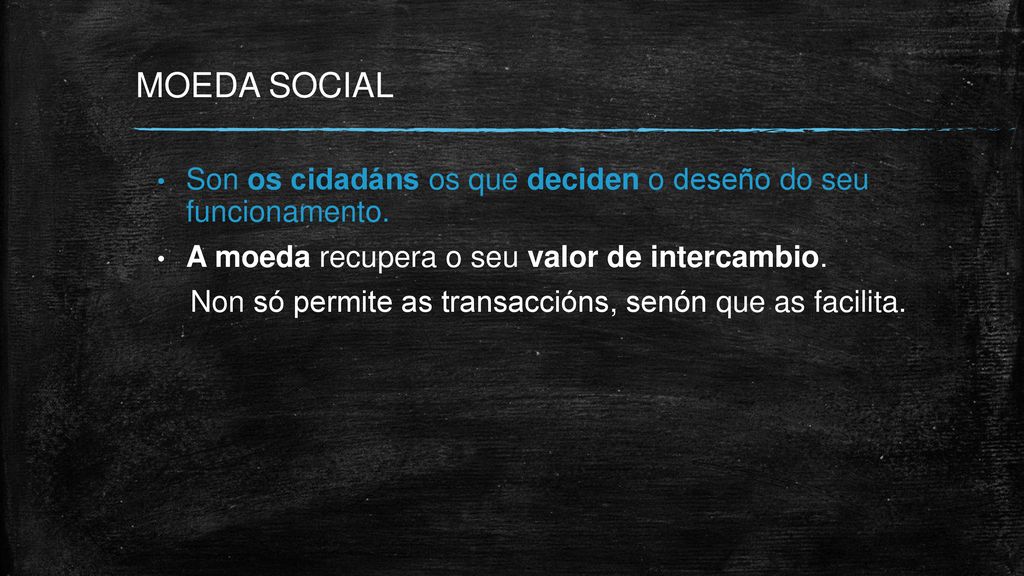 MOEDA SOCIAL

• Son os cidadáns os que deciden o deseño do seu funcionamento.

• A moeda recupera o seu valor de intercambio.

Non só permite as transaccións, senón que as facilita.